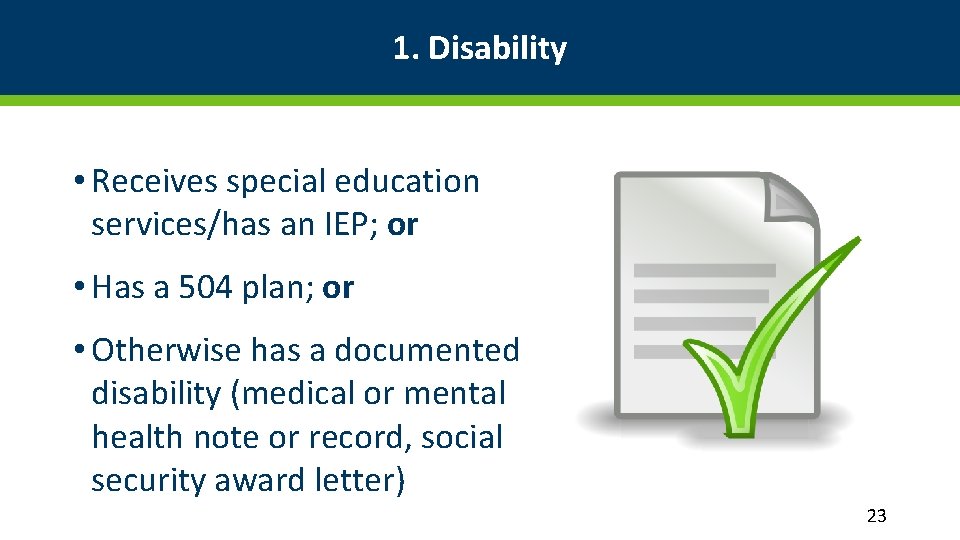 1. Disability

• Receives special education services/has an IEP; or

• Has a 504 plan; or

• Otherwise has a documented disability (medical or mental health note or record, social security award letter)

23